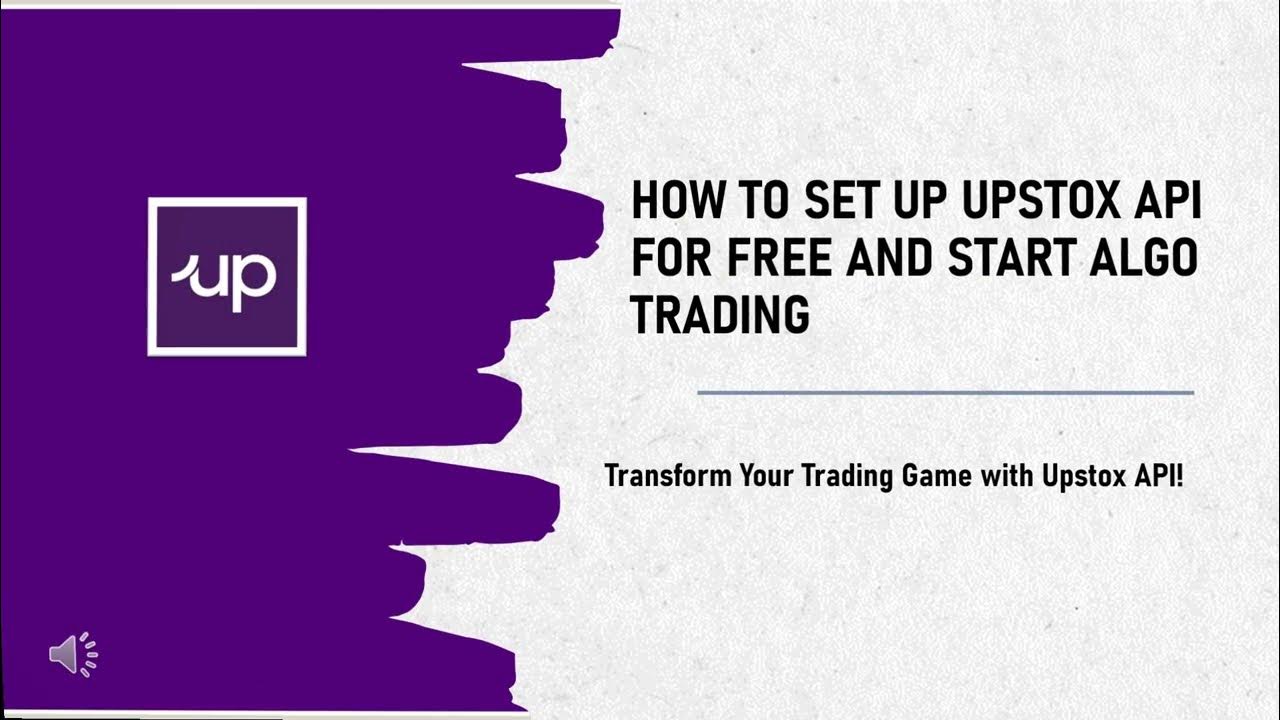 up

HOW TO SET UP UPSTOX API FOR FREE AND START ALGO TRADING

Transform Your Trading Game with Upstox API!